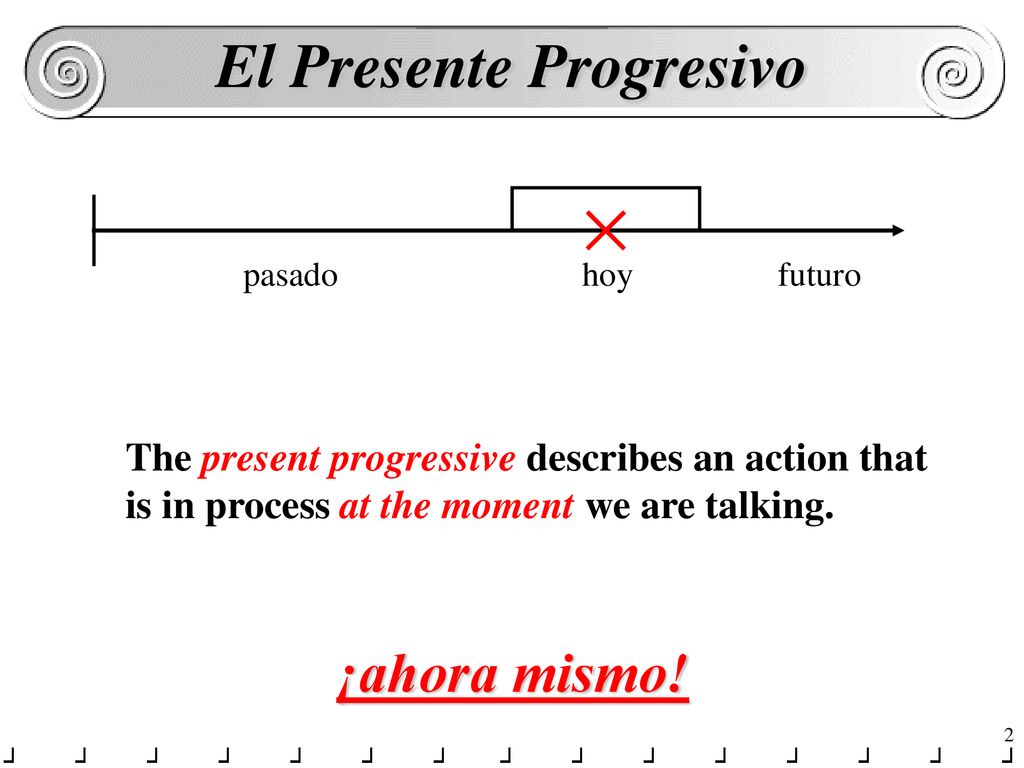 El Presente Progresivo

pasado hoy futuro

The present progressive describes an action that is in process at the moment we are talking.

¡ahora mismo!

2